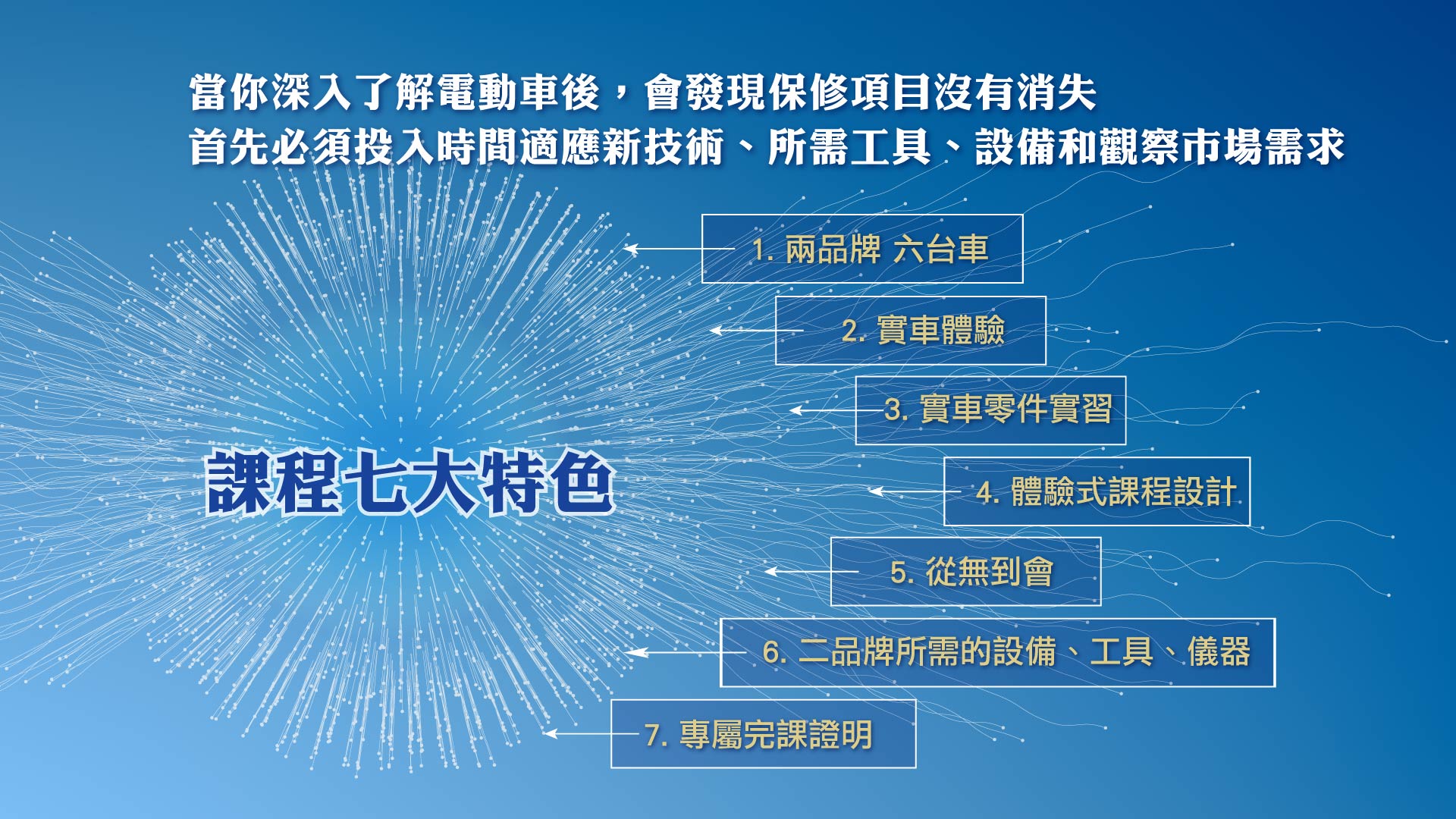 當你深入了解電動車後，會發現保修項目沒有消失
首先必須投入時間適應新技術、所需工具、設備和觀察市場需求

課程七大特色

1. 兩品牌 六台車

2. 實車體驗

3. 實車零件實習

4. 體驗式課程設計

5. 從無到會

6. 二品牌所需的設備、工具、儀器

7. 專屬完課證明